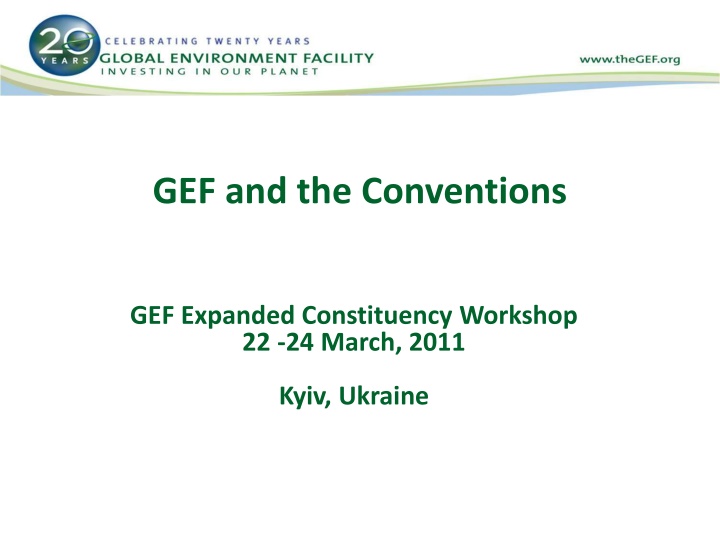 20 YEARS
CELEBRATING TWENTY YEARS
GLOBAL ENVIRONMENT FACILITY
INVESTING IN OUR PLANET

www.theGEF.org

GEF and the Conventions

GEF Expanded Constituency Workshop
22 -24 March, 2011

Kyiv, Ukraine